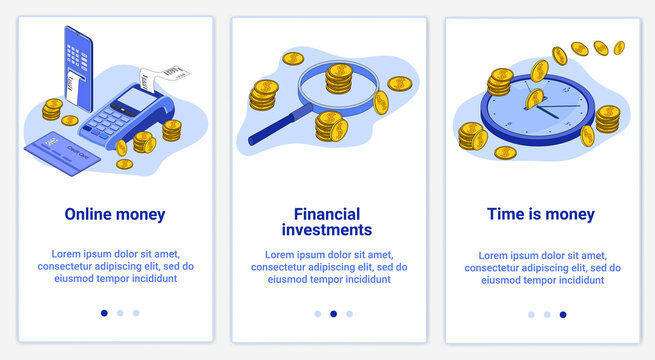 Credit Card

Online money

Lorem ipsum dolor sit amet, consectetur adipiscing elit, sed do eiusmod tempor incididunt

Financial investments

Lorem ipsum dolor sit amet, consectetur adipiscing elit, sed do eiusmod tempor incididunt

Time is money

Lorem ipsum dolor sit amet, consectetur adipiscing elit, sed do eiusmod tempor incididunt